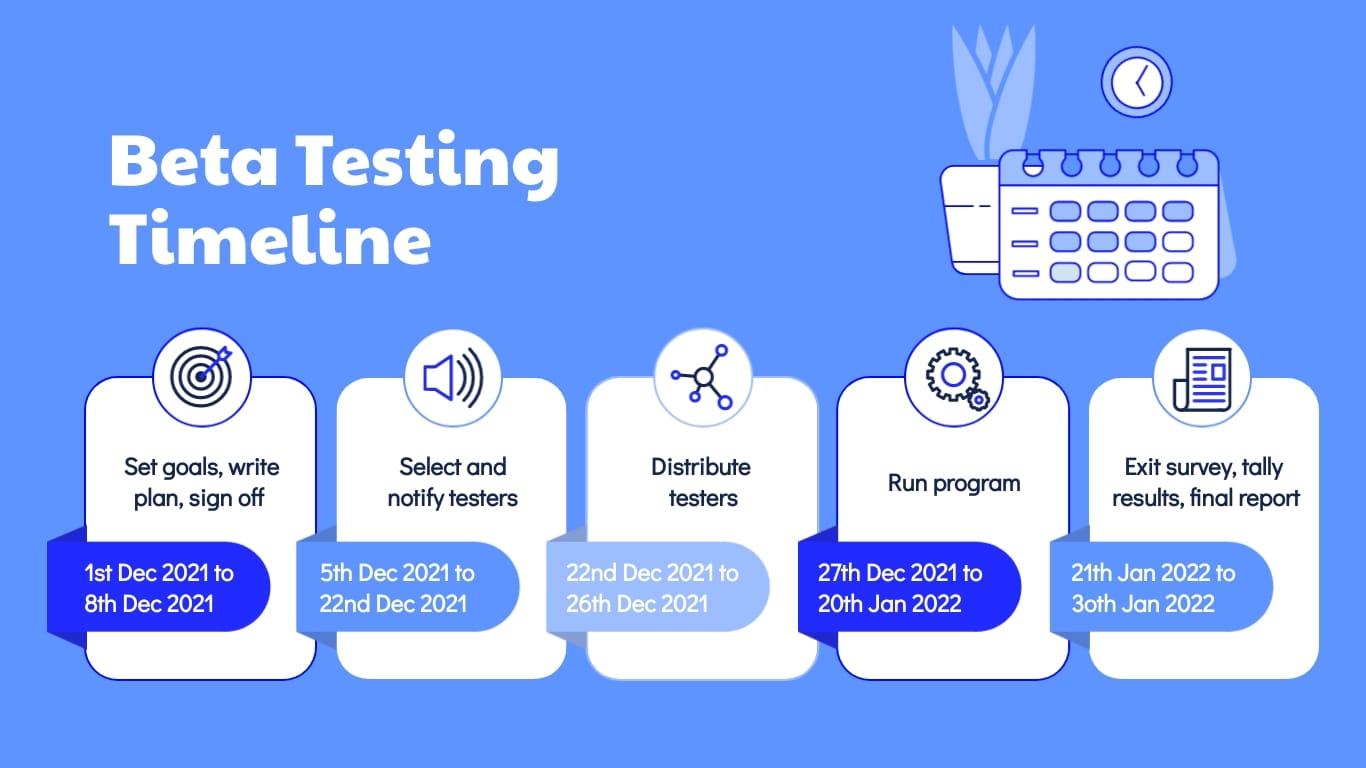 Beta Testing Timeline

Set goals, write plan, sign off

1st Dec 2021 to 8th Dec 2021

Select and notify testers

5th Dec 2021 to 22nd Dec 2021

Distribute testers

22nd Dec 2021 to 26th Dec 2021

Run program

27th Dec 2021 to 20th Jan 2022

Exit survey, tally results, final report

21th Jan 2022 to 3oth Jan 2022